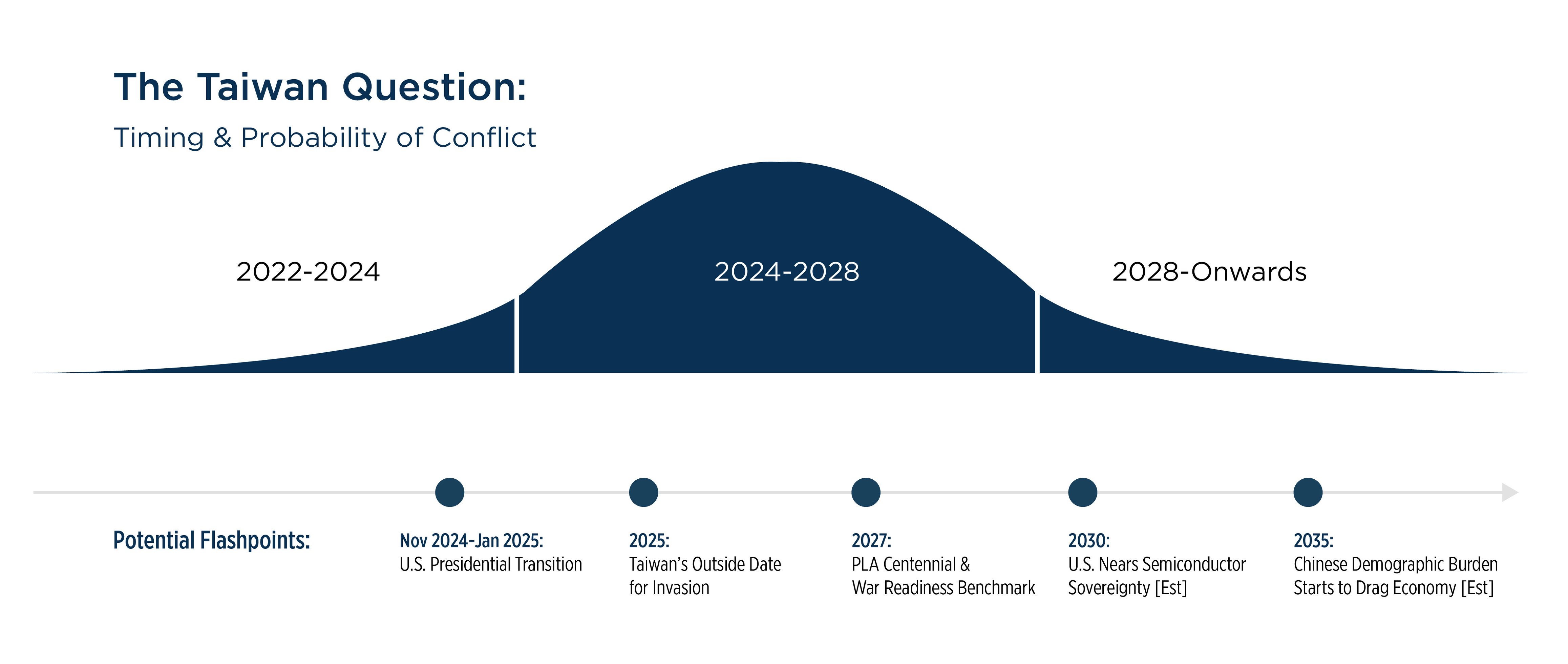 The Taiwan Question:

Timing & Probability of Conflict

2022-2024

2024-2028

2028-Onwards

Potential Flashpoints:

Nov 2024-Jan 2025:
U.S. Presidential Transition

2025:
Taiwan's Outside Date for Invasion

2027:
PLA Centennial & War Readiness Benchmark

2030:
U.S. Nears Semiconductor Sovereignty [Est]

2035:
Chinese Demographic Burden Starts to Drag Economy [Est]